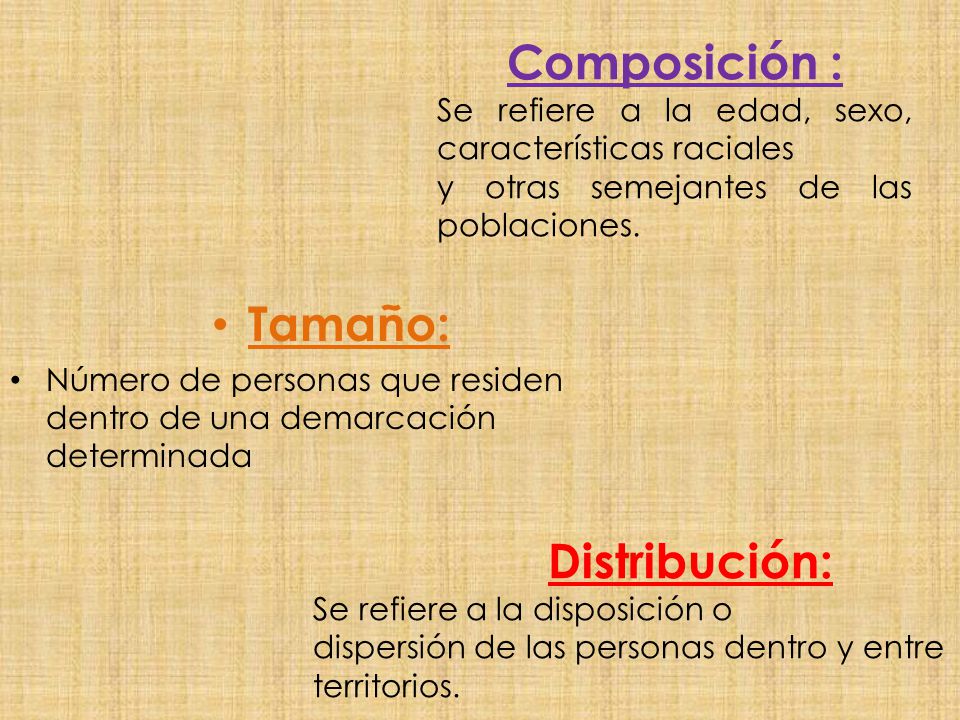 Composición :

Se refiere a la edad, sexo, características raciales
y otras semejantes de las poblaciones.

• Tamaño:

• Número de personas que residen dentro de una demarcación determinada

Distribución:

Se refiere a la disposición o dispersión de las personas dentro y entre territorios.